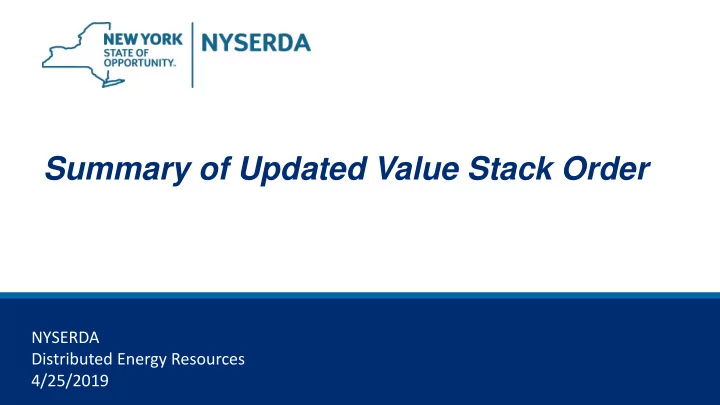 NEW YORK
STATE OF
OPPORTUNITY.

NYSERDA

Summary of Updated Value Stack Order

NYSERDA
Distributed Energy Resources
4/25/2019